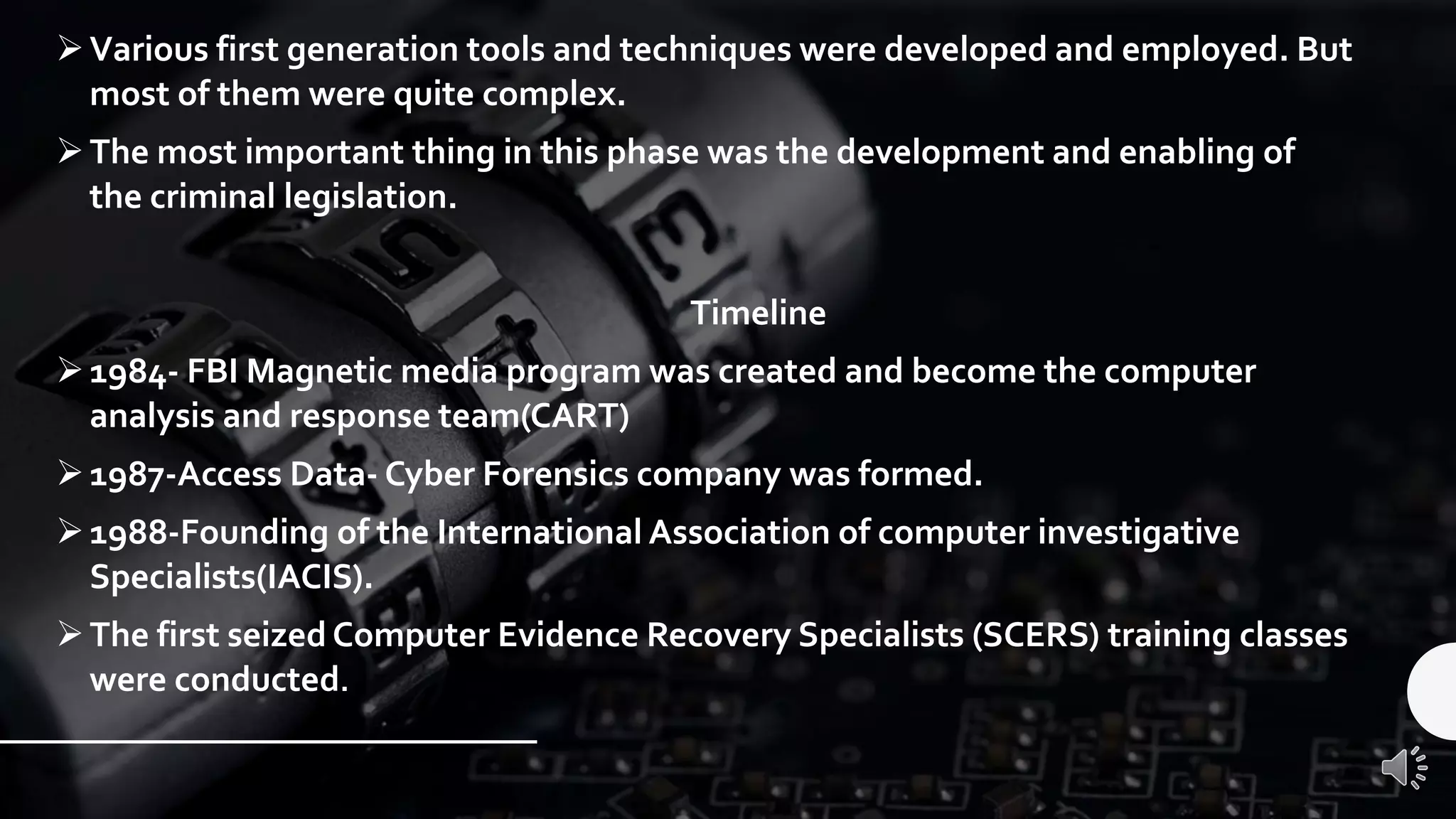 ➢ Various first generation tools and techniques were developed and employed. But most of them were quite complex.

➢ The most important thing in this phase was the development and enabling of the criminal legislation.

Timeline

➢ 1984- FBI Magnetic media program was created and become the computer analysis and response team(CART)

➢ 1987-Access Data- Cyber Forensics company was formed.

➢ 1988-Founding of the International Association of computer investigative Specialists(IACIS).

➢ The first seized Computer Evidence Recovery Specialists (SCERS) training classes were conducted.